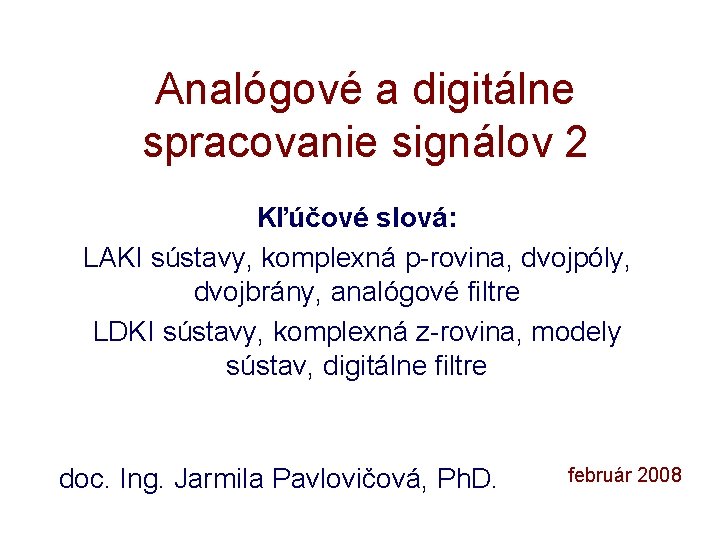 Analógové a digitálne spracovanie signálov 2

Kľúčové slová:

LAKI sústavy, komplexná p-rovina, dvojpóly, dvojbrány, analógové filtre

LDKI sústavy, komplexná z-rovina, modely sústav, digitálne filtre

doc. Ing. Jarmila Pavlovičová, PhD.

február 2008